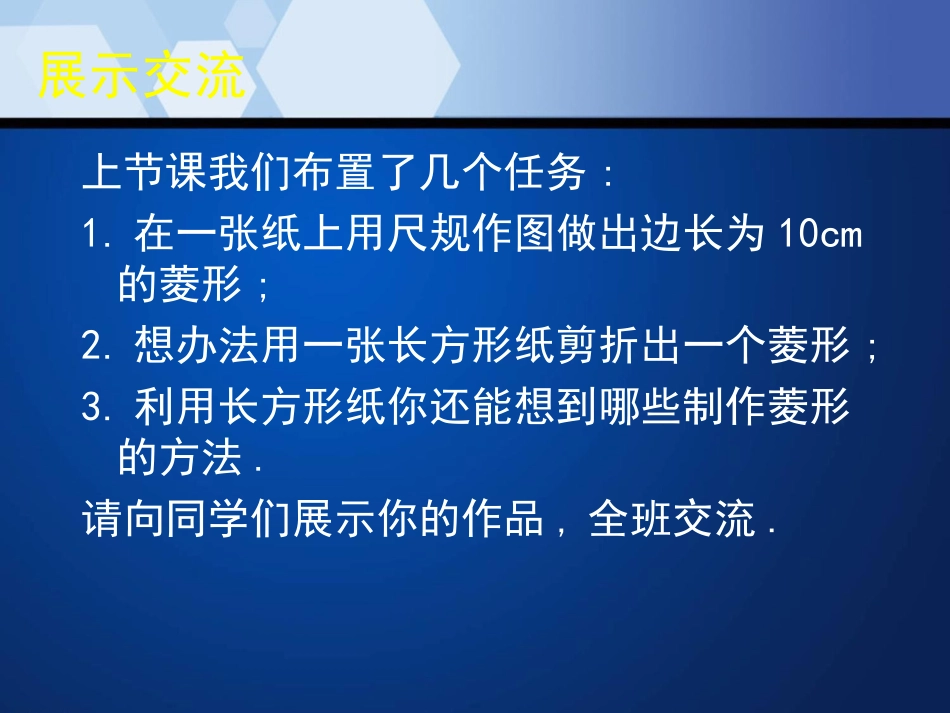 展示交流

上节课我们布置了几个任务：

1. 在一张纸上用尺规作图做出边长为 10cm 的菱形；

2. 想办法用一张长方形纸剪折出一个菱形；

3. 利用长方形纸你还能想到哪些制作菱形的方法．

请向同学们展示你的作品，全班交流．